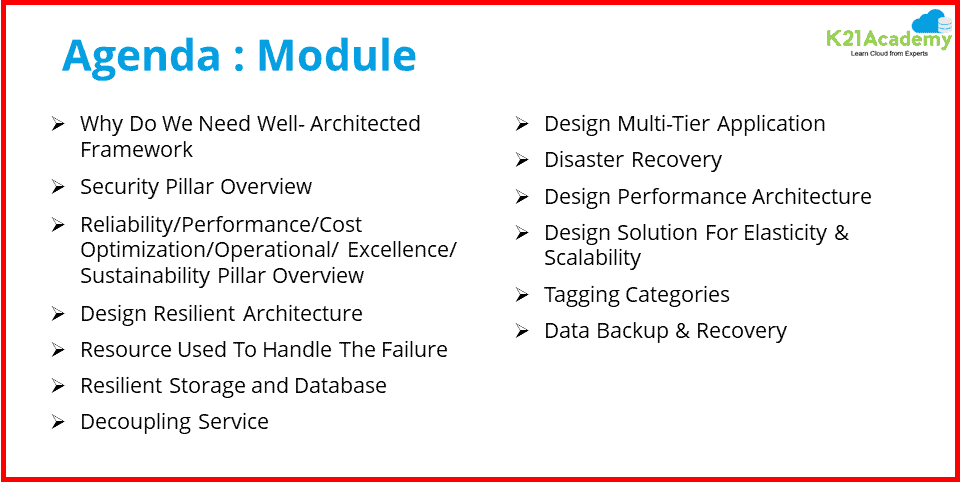 Agenda : Module

K21Academy
Learn Cloud from Experts

➢ Why Do We Need Well- Architected Framework

➢ Security Pillar Overview

➢ Reliability/Performance/Cost Optimization/Operational/ Excellence/ Sustainability Pillar Overview

➢ Design Resilient Architecture

➢ Resource Used To Handle The Failure

➢ Resilient Storage and Database

➢ Decoupling Service

➢ Design Multi-Tier Application

➢ Disaster Recovery

➢ Design Performance Architecture

➢ Design Solution For Elasticity & Scalability

➢ Tagging Categories

➢ Data Backup & Recovery